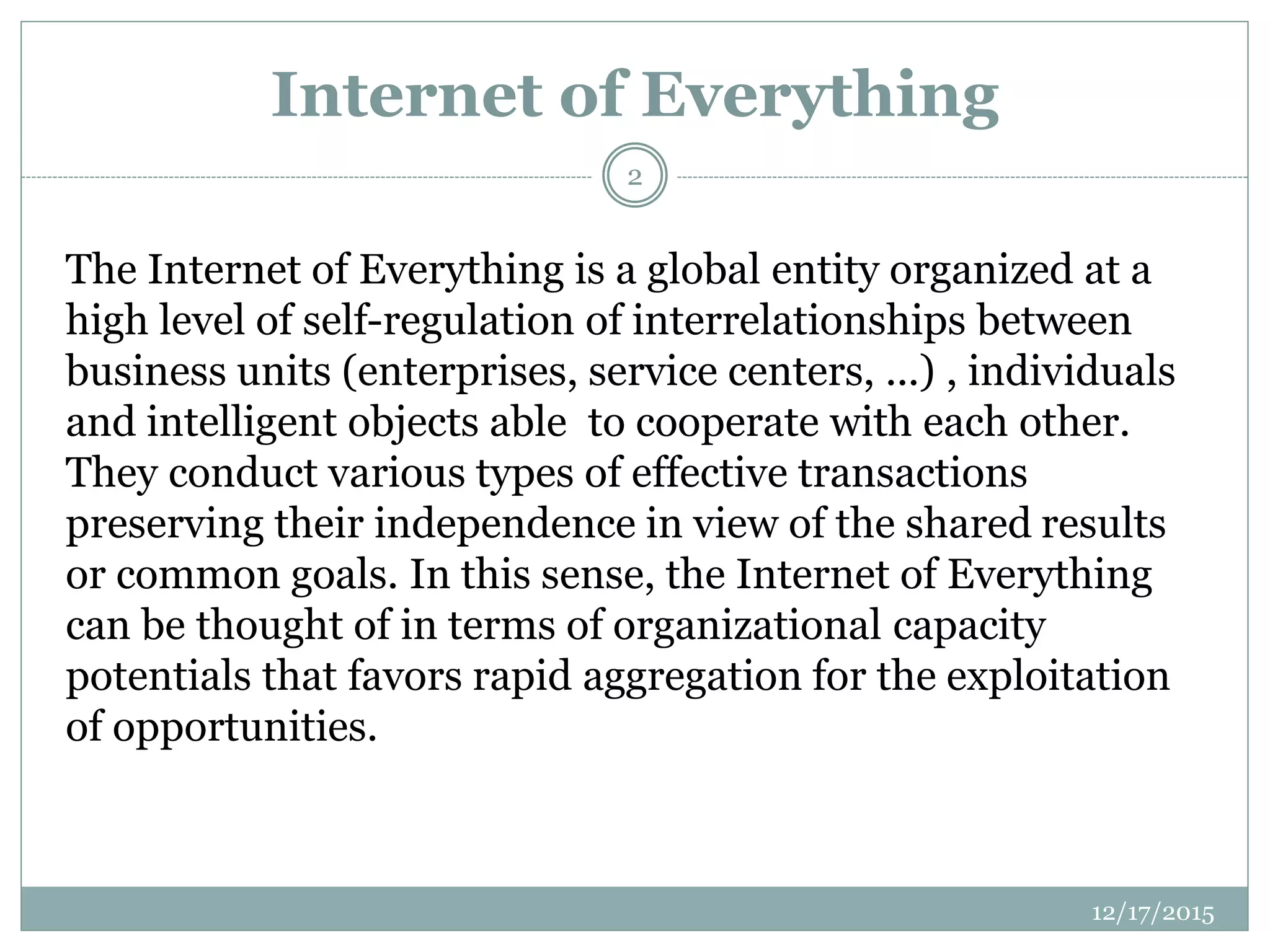 Internet of Everything

2

The Internet of Everything is a global entity organized at a high level of self-regulation of interrelationships between business units (enterprises, service centers, ...) , individuals and intelligent objects able to cooperate with each other. They conduct various types of effective transactions preserving their independence in view of the shared results or common goals. In this sense, the Internet of Everything can be thought of in terms of organizational capacity potentials that favors rapid aggregation for the exploitation of opportunities.

12/17/2015